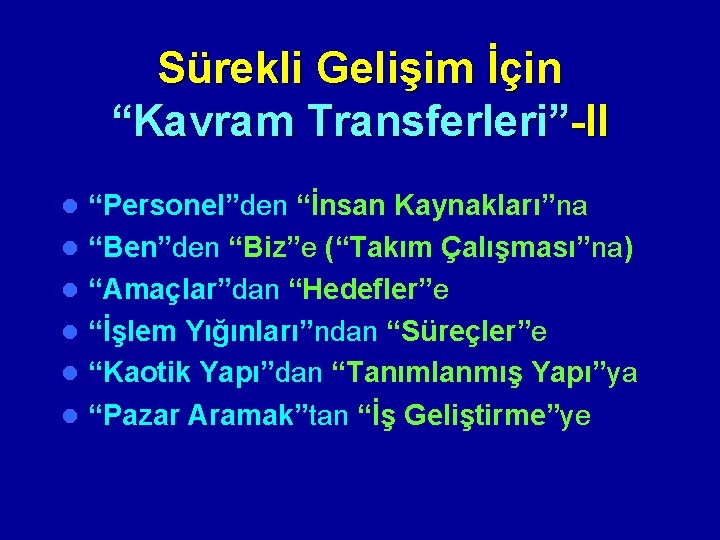 Sürekli Gelişim İçin
“Kavram Transferleri”-II

- “Personel”den “İnsan Kaynakları”na
- “Ben”den “Biz”e (“Takım Çalışması”na)
- “Amaçlar”dan “Hedefler”e
- “İşlem Yığınları”ndan “Süreçler”e
- “Kaotik Yapı”dan “Tanımlanmış Yapı”ya
- “Pazar Aramak”tan “İş Geliştirme”ye